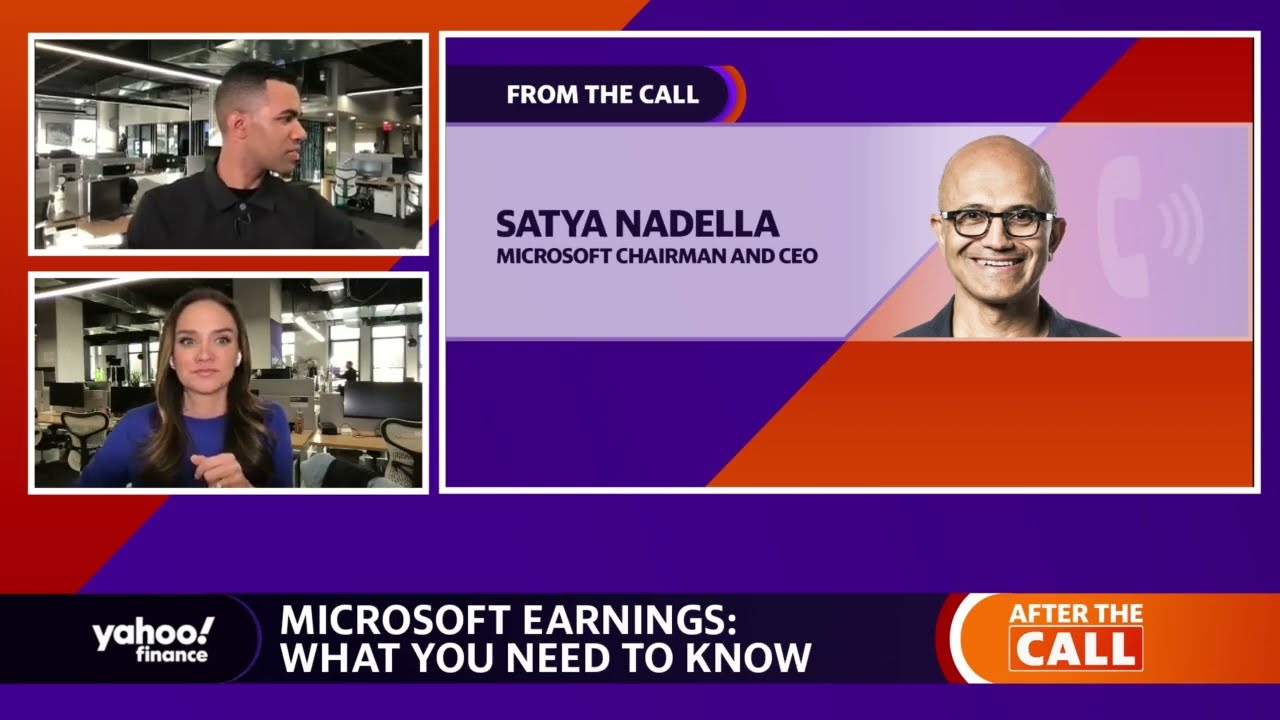 FROM THE CALL

SATYA NADELLA
MICROSOFT CHAIRMAN AND CEO

yahoo!
finance

MICROSOFT EARNINGS:
WHAT YOU NEED TO KNOW

AFTER THE
CALL